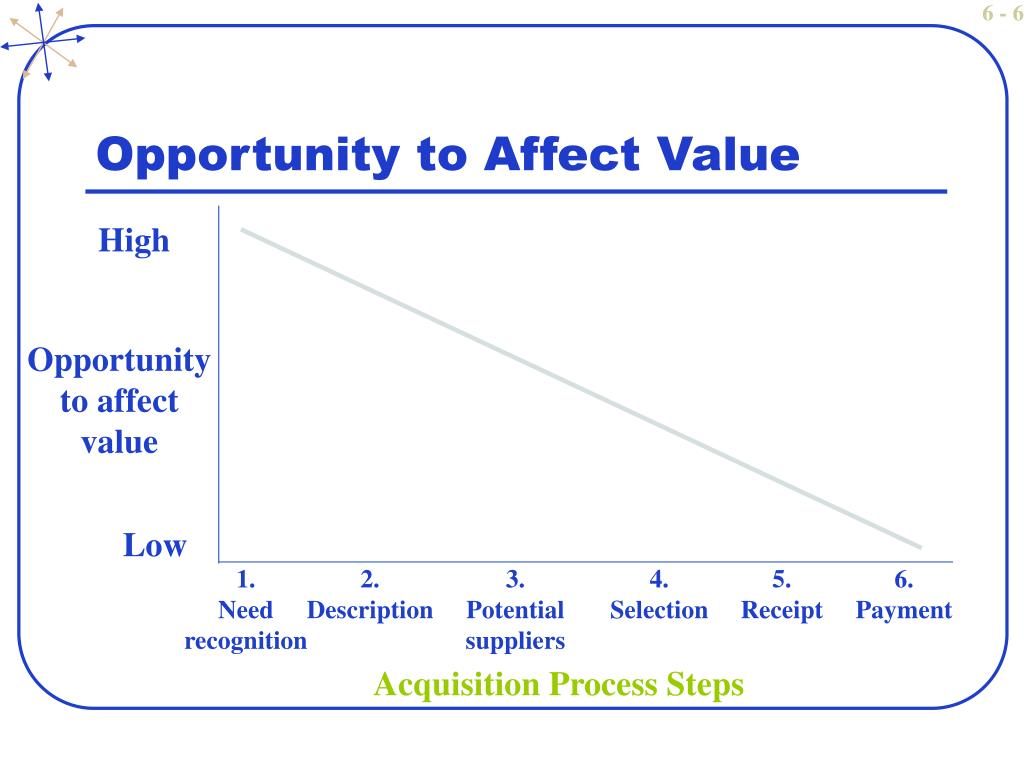 6 - 6

Opportunity to Affect Value

High

Opportunity to affect value

Low

1. Need recognition

2. Description

3. Potential suppliers

4. Selection

5. Receipt

6. Payment

Acquisition Process Steps